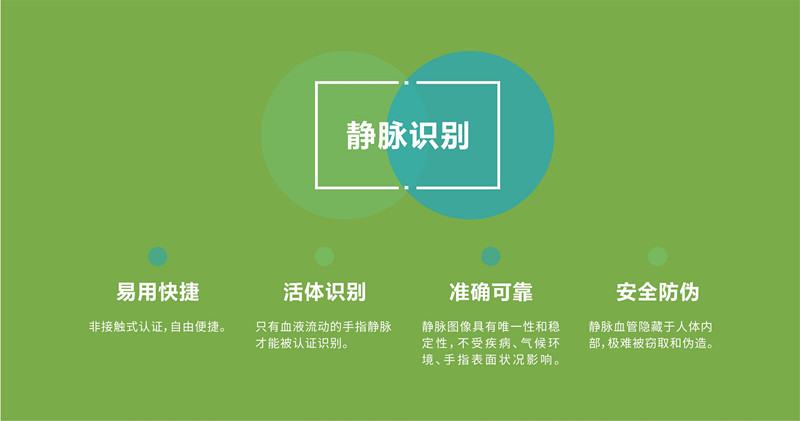 静脉识别

易用快捷

非接触式认证，自由便捷。

活体识别

只有血液流动的手指静脉才能被认证识别。

准确可靠

静脉图像具有唯一性和稳定性，不受疾病、气候环境、手指表面状况影响。

安全防伪

静脉血管隐藏于人体内部，极难被窃取和伪造。